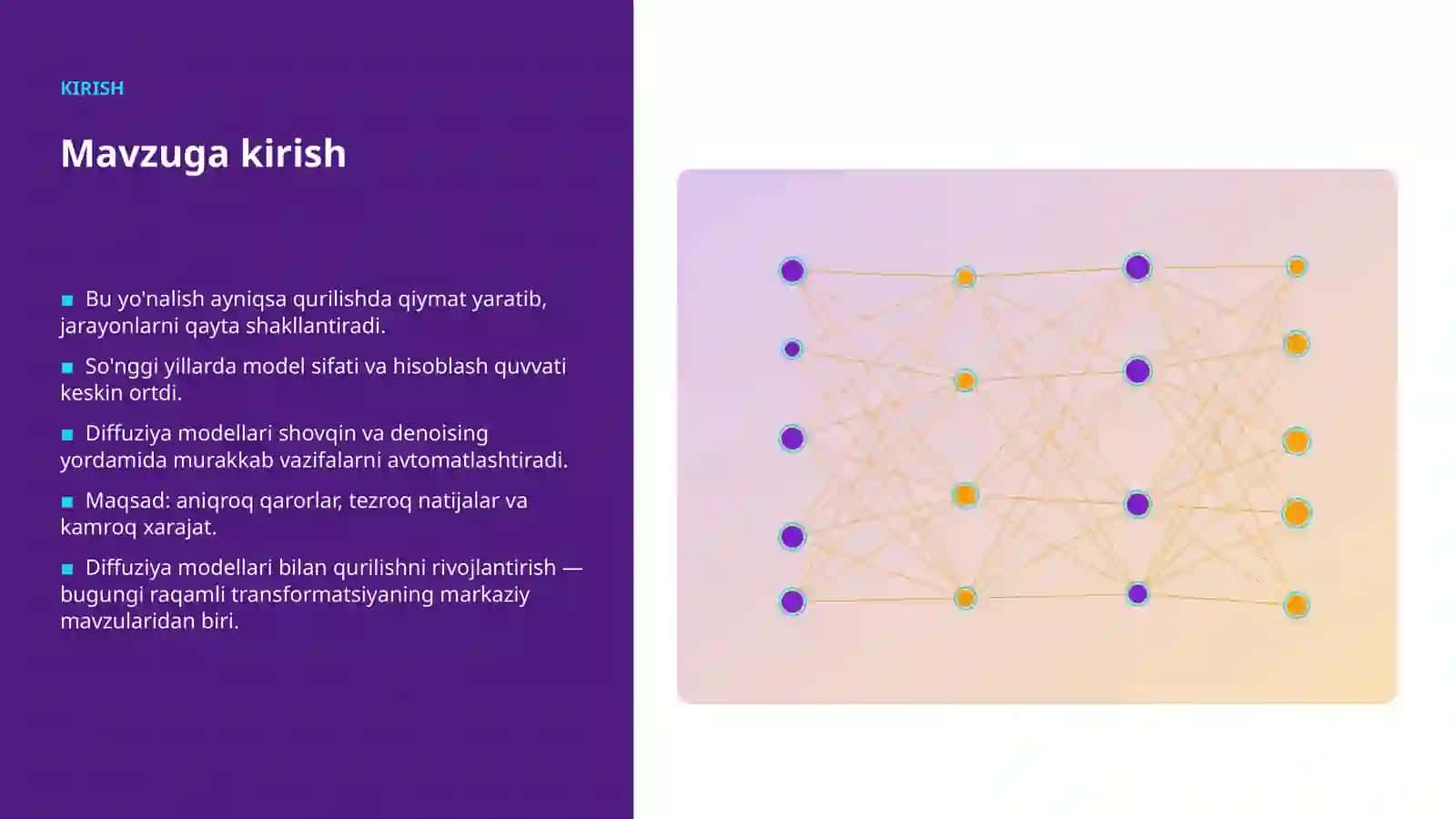 KIRISH

Mavzuga kirish

■ Bu yo'nalish ayniqsa qurilishda qiymat yaratib, jarayonlarni qayta shakllantiradi.

■ So'nggi yillarda model sifati va hisoblash quvvati keskin ortdi.

■ Diffuziya modellari shovqin va denoising yordamida murakkab vazifalarni avtomatlashtiradi.

■ Maqsad: aniqroq qarorlar, tezroq natijalar va kamroq xarajat.

■ Diffuziya modellari bilan qurilishni rivojlantirish — bugungi raqamli transformatsiyaning markaziy mavzularidan biri.